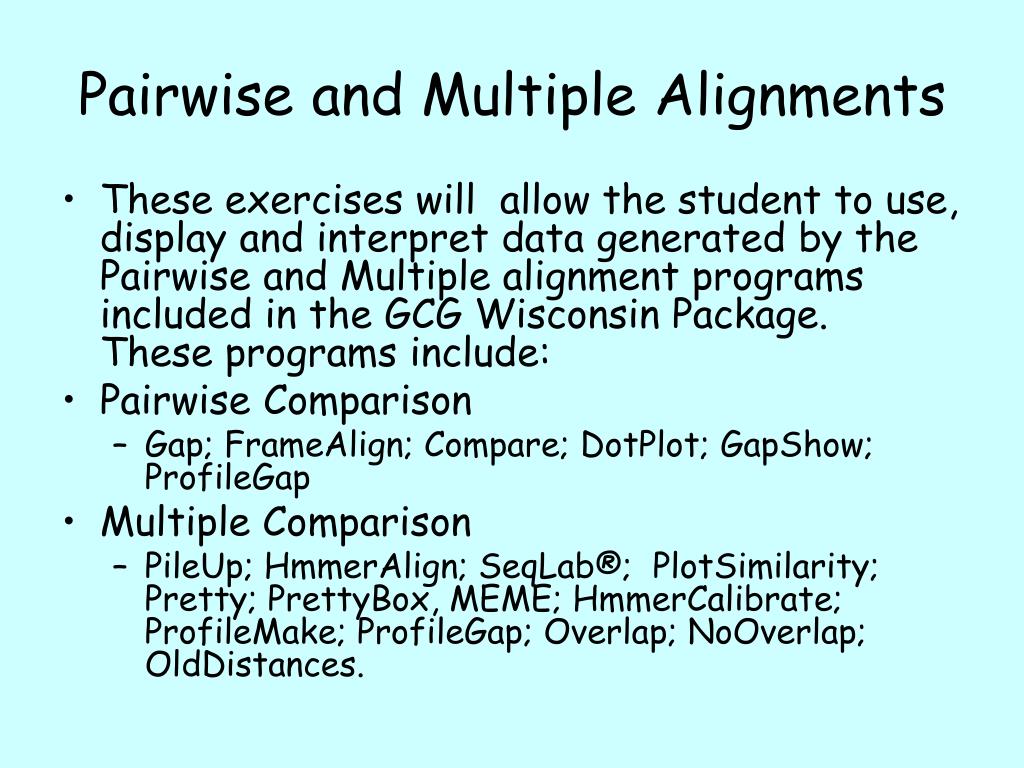 Pairwise and Multiple Alignments

• These exercises will allow the student to use, display and interpret data generated by the Pairwise and Multiple alignment programs included in the GCG Wisconsin Package. These programs include:
• Pairwise Comparison
– Gap; FrameAlign; Compare; DotPlot; GapShow; ProfileGap
• Multiple Comparison
– PileUp; HmmerAlign; SeqLab®; PlotSimilarity; Pretty; PrettyBox, MEME; HmmerCalibrate; ProfileMake; ProfileGap; Overlap; NoOverlap; OldDistances.